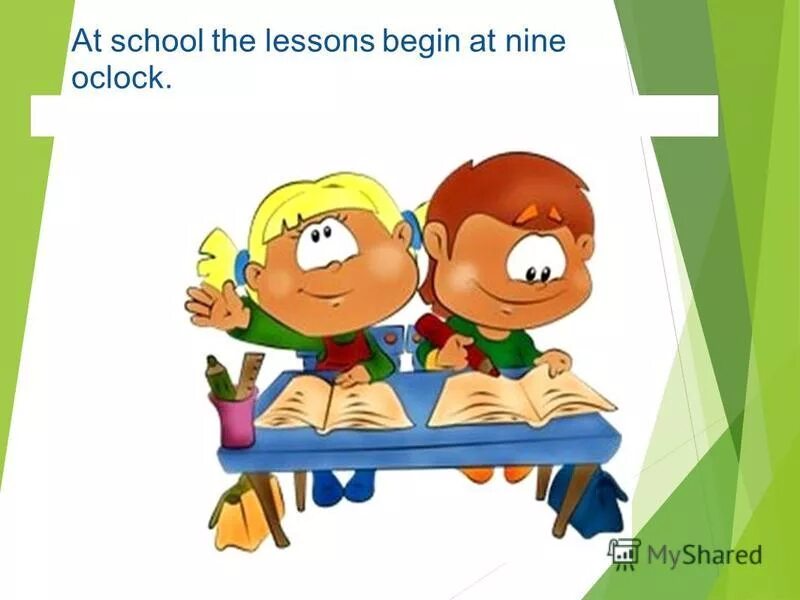 At school the lessons begin at nine oclock.

MyShared